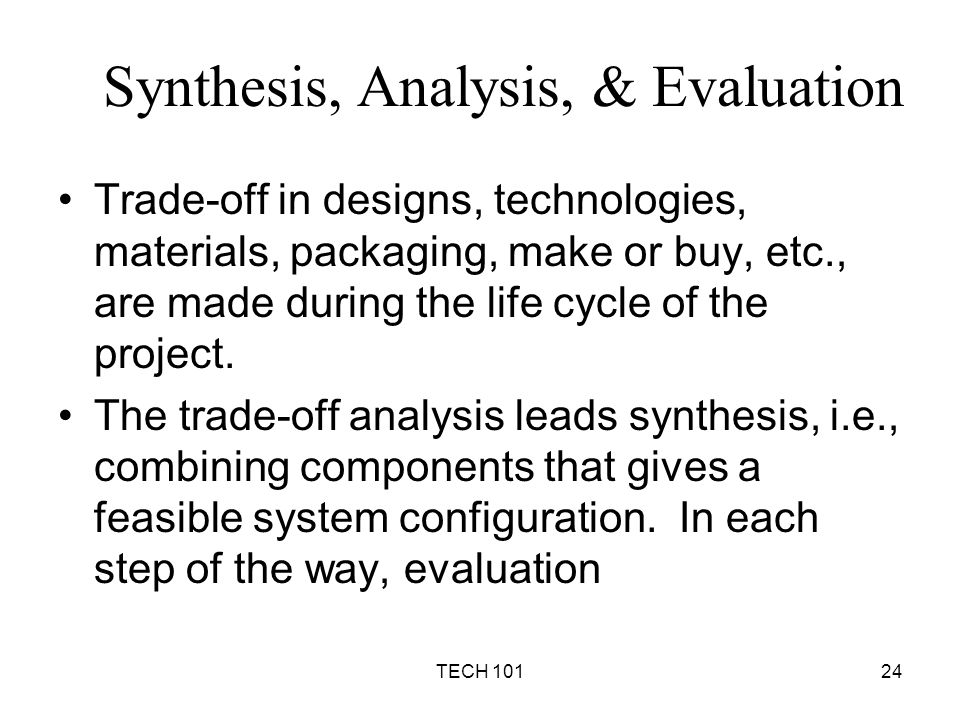 Synthesis, Analysis, & Evaluation

• Trade-off in designs, technologies, materials, packaging, make or buy, etc., are made during the life cycle of the project.

• The trade-off analysis leads synthesis, i.e., combining components that gives a feasible system configuration. In each step of the way, evaluation

TECH 101

24